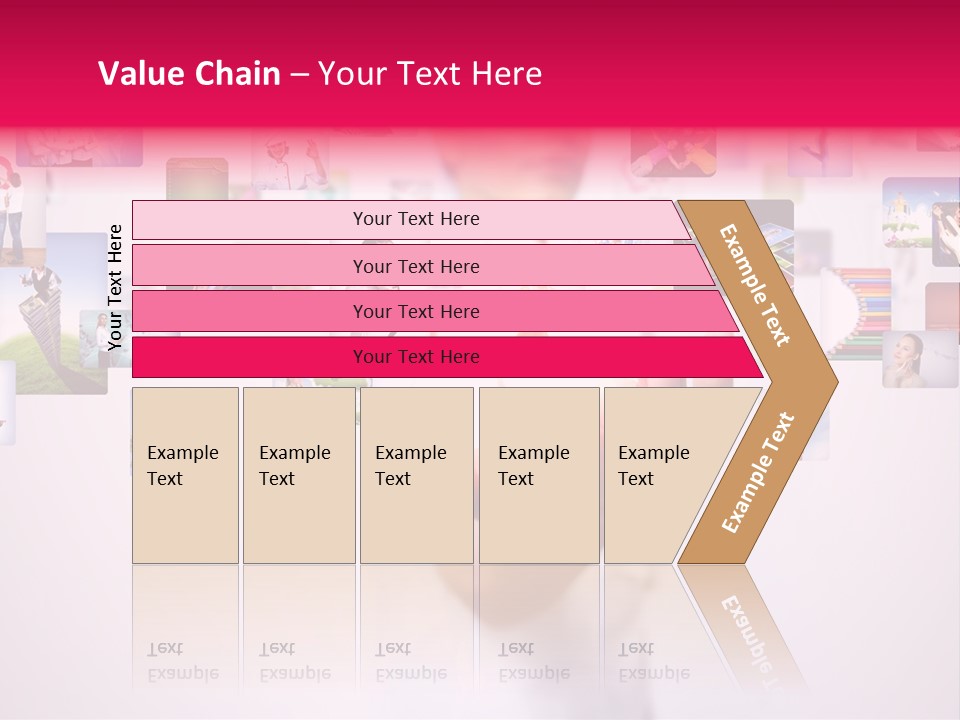 Value Chain – Your Text Here

Your Text Here

Your Text Here

Your Text Here

Your Text Here

Your Text Here

Example Text

Example Text

Example Text

Example Text

Example Text

Example Text

Example Text